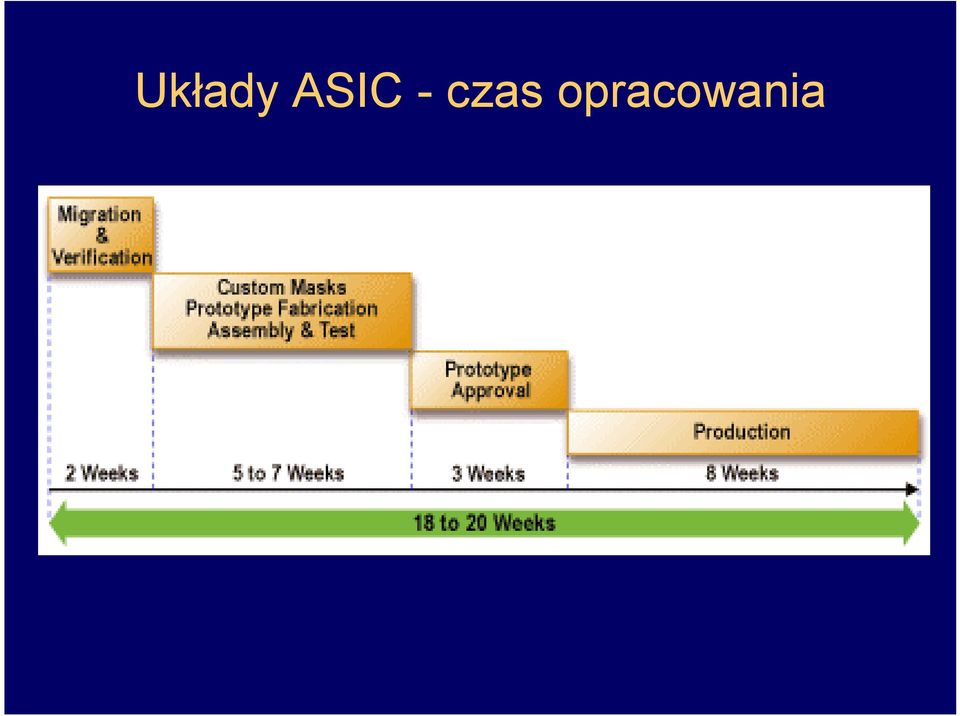 Układy ASIC - czas opracowania

Migration & Verification

Custom Masks Prototype Fabrication Assembly & Test

Prototype Approval

Production

2 Weeks

5 to 7 Weeks

3 Weeks

8 Weeks

18 to 20 Weeks